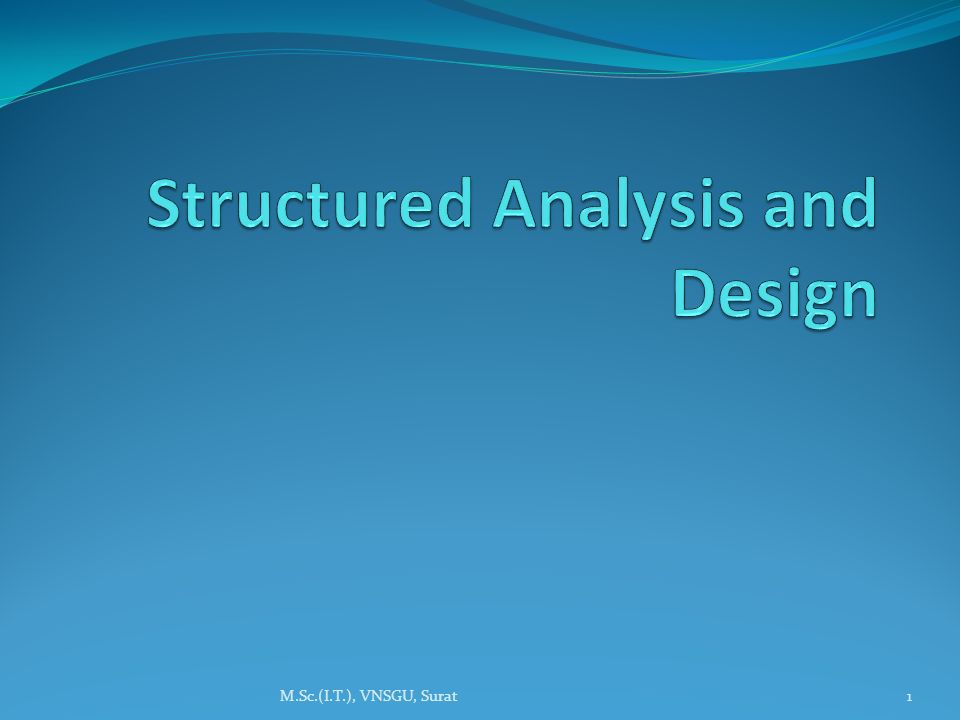 Structured Analysis and Design

M.Sc.(I.T.), VNSGU, Surat

1